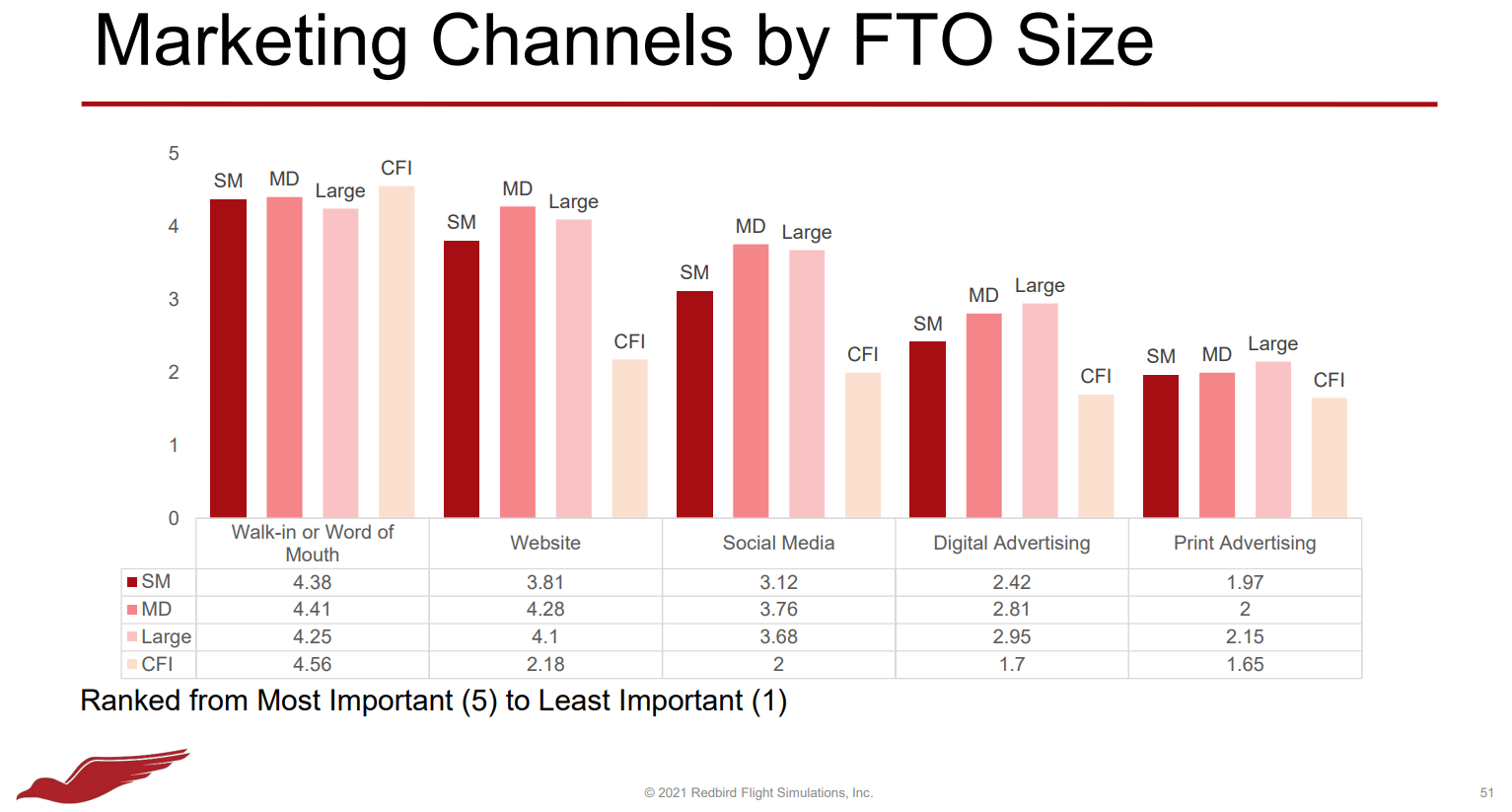 Marketing Channels by FTO Size

5
4
3
2
1
0

SM MD Large CFI
SM MD Large CFI
SM MD Large CFI
SM MD Large CFI
SM MD Large CFI

| | Walk-in or Word of Mouth | Website | Social Media | Digital Advertising | Print Advertising |
|---|---|---|---|---|---|
| SM | 4.38 | 3.81 | 3.12 | 2.42 | 1.97 |
| MD | 4.41 | 4.28 | 3.76 | 2.81 | 2 |
| Large | 4.25 | 4.1 | 3.68 | 2.95 | 2.15 |
| CFI | 4.56 | 2.18 | 2 | 1.7 | 1.65 |

Ranked from Most Important (5) to Least Important (1)

© 2021 Redbird Flight Simulations, Inc.

51